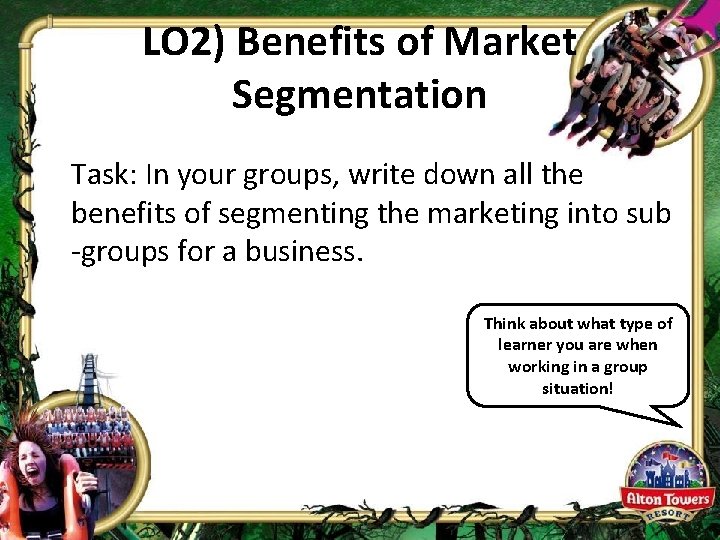 LO2) Benefits of Market Segmentation

Task: In your groups, write down all the benefits of segmenting the marketing into sub -groups for a business.

Think about what type of learner you are when working in a group situation!

Alton Towers
RESORT